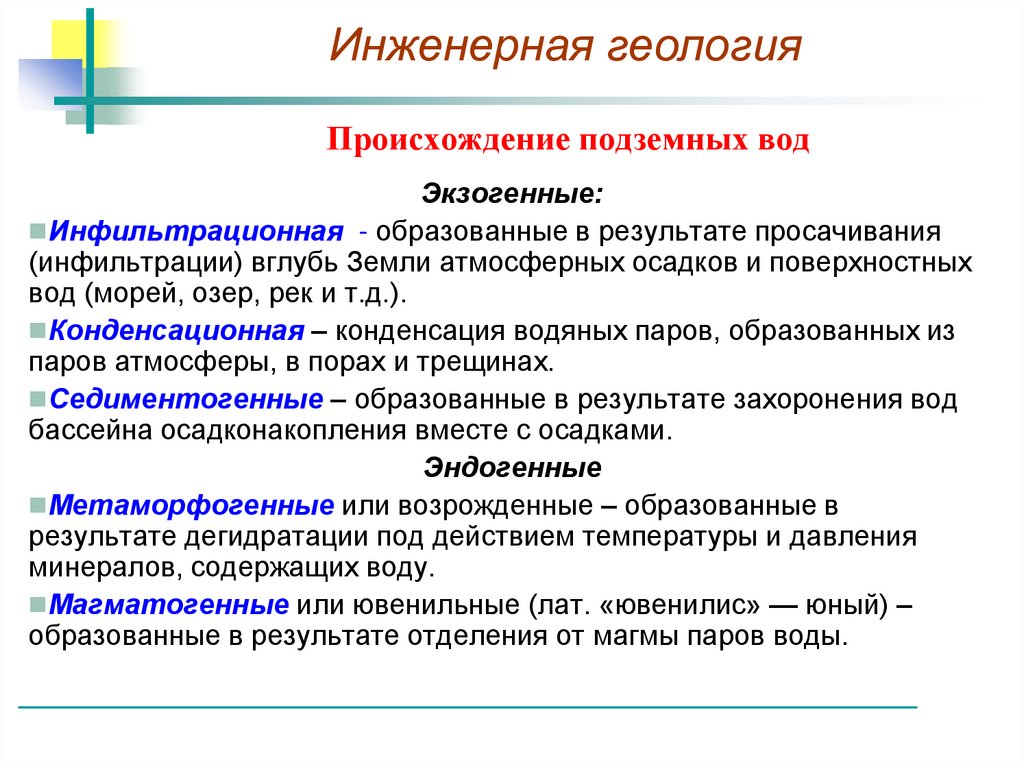 Инженерная геология

Происхождение подземных вод

Экзогенные:

Инфильтрационная - образованные в результате просачивания (инфильтрации) вглубь Земли атмосферных осадков и поверхностных вод (морей, озер, рек и т.д.).

Конденсационная – конденсация водяных паров, образованных из паров атмосферы, в порах и трещинах.

Седиментогенные – образованные в результате захоронения вод бассейна осадконакопления вместе с осадками.

Эндогенные

Метаморфогенные или возрожденные – образованные в результате дегидратации под действием температуры и давления минералов, содержащих воду.

Магматогенные или ювенильные (лат. «ювенилис» — юный) – образованные в результате отделения от магмы паров воды.